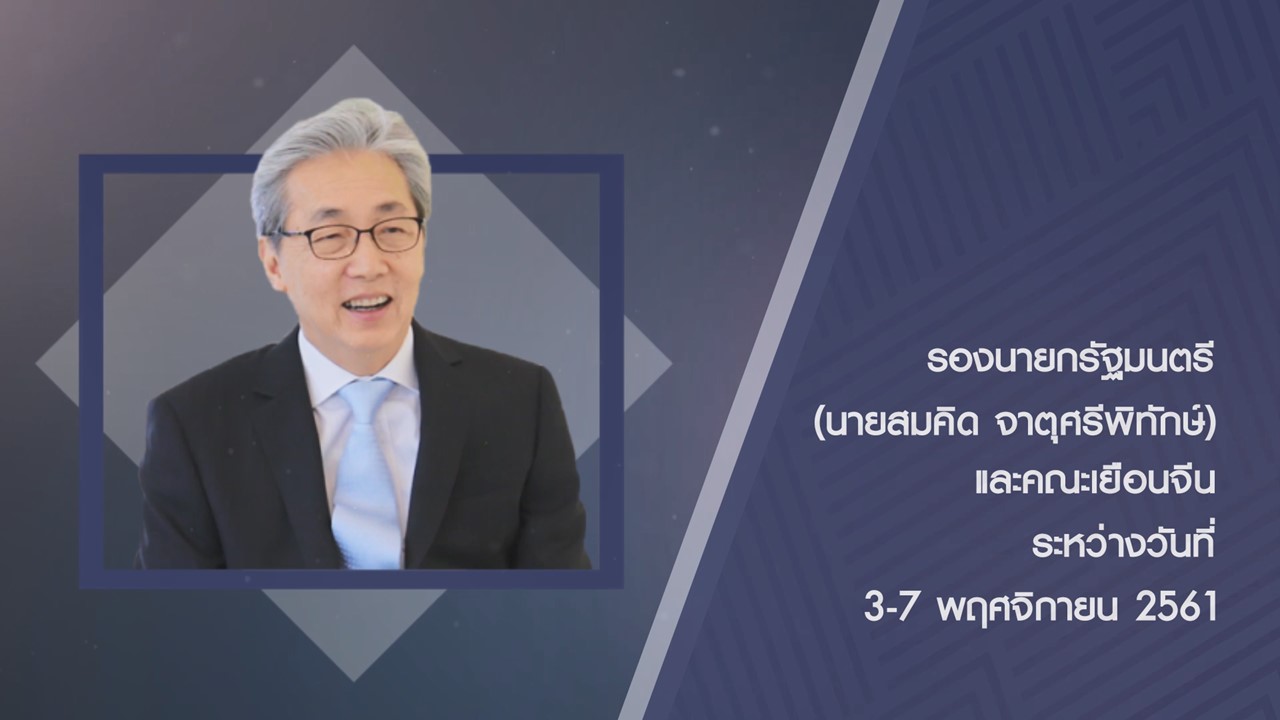 รองนายกรัฐมนตรี
(นายสมคิด จาตุศรีพิทักษ์)
และคณะเยือนจีน
ระหว่างวันที่
3-7 พฤศจิกายน 2561